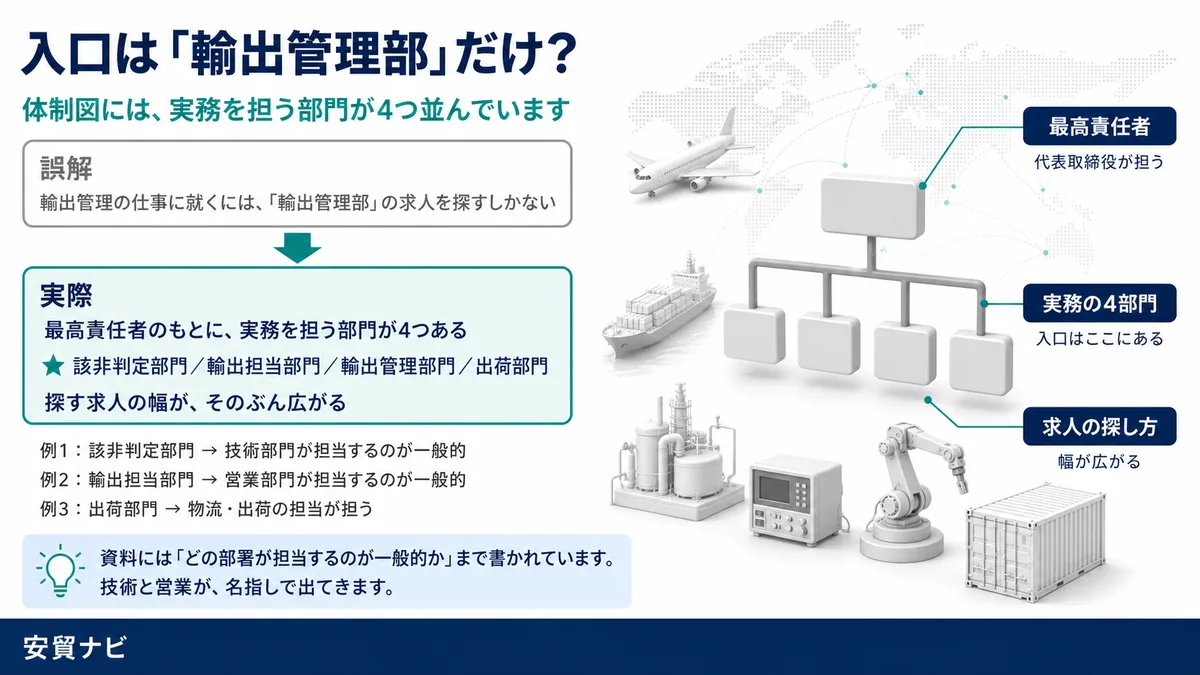 入口は「輸出管理部」だけ？

体制図には、実務を担う部門が4つ並んでいます

誤解

輸出管理の仕事に就くには、「輸出管理部」の求人を探すしかない

実際

最高責任者のもとに、実務を担う部門が4つある

★ 該非判定部門／輸出担当部門／輸出管理部門／出荷部門

探す求人の幅が、そのぶん広がる

例1：該非判定部門 → 技術部門が担当するのが一般的

例2：輸出担当部門 → 営業部門が担当するのが一般的

例3：出荷部門 → 物流・出荷の担当が担う

資料には「どの部署が担当するのが一般的か」まで書かれています。技術と営業が、名指しで出てきます。

最高責任者
代表取締役が担う

実務の4部門
入口はここにある

求人の探し方
幅が広がる

安貿ナビ